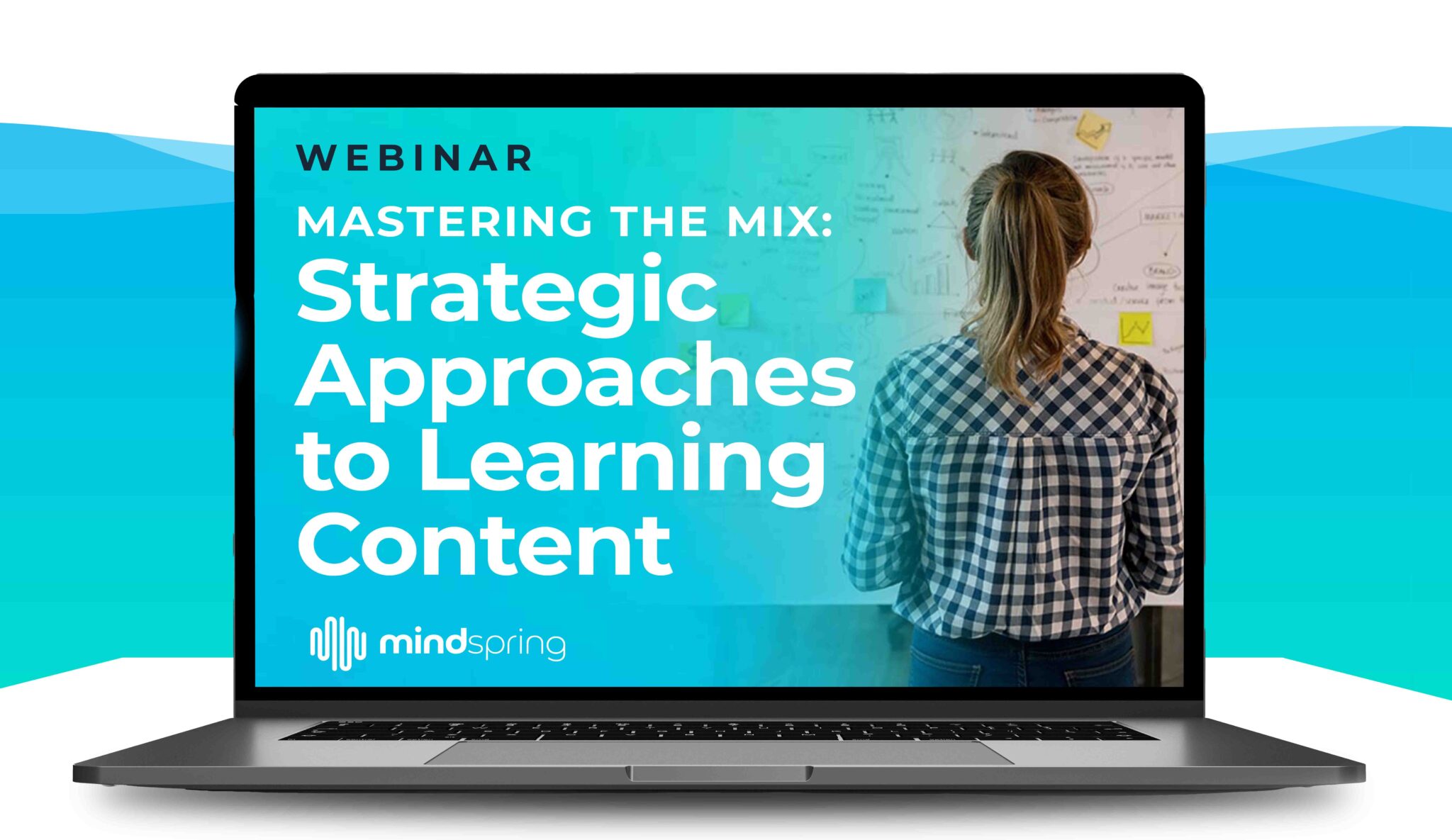 WEBINAR

MASTERING THE MIX:
Strategic Approaches to Learning Content

mindspring